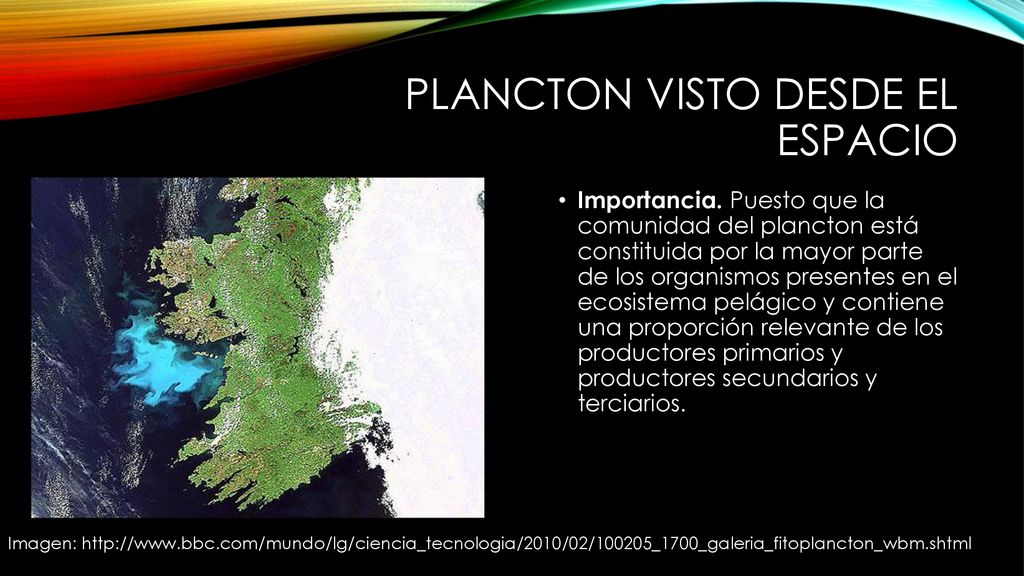 PLANCTON VISTO DESDE EL ESPACIO

• **Importancia.** Puesto que la comunidad del plancton está constituida por la mayor parte de los organismos presentes en el ecosistema pelágico y contiene una proporción relevante de los productores primarios y productores secundarios y terciarios.

Imagen: http://www.bbc.com/mundo/lg/ciencia_tecnologia/2010/02/100205_1700_galeria_fitoplancton_wbm.shtml